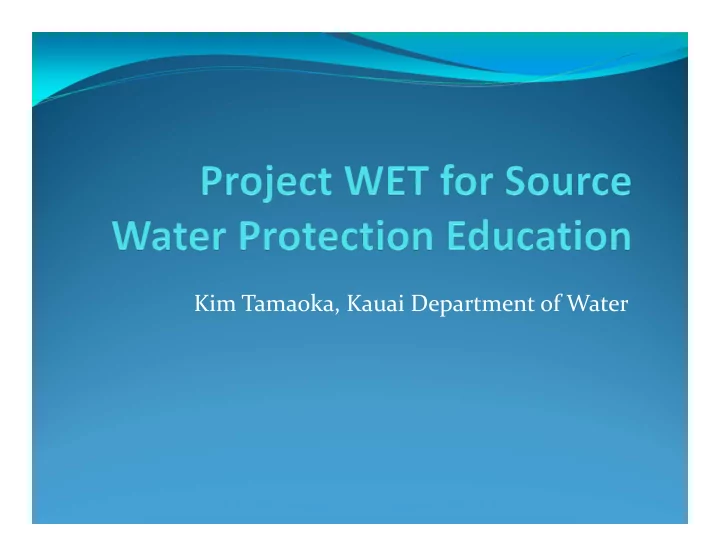 Project WET for Source Water Protection Education

Kim Tamaoka, Kauai Department of Water